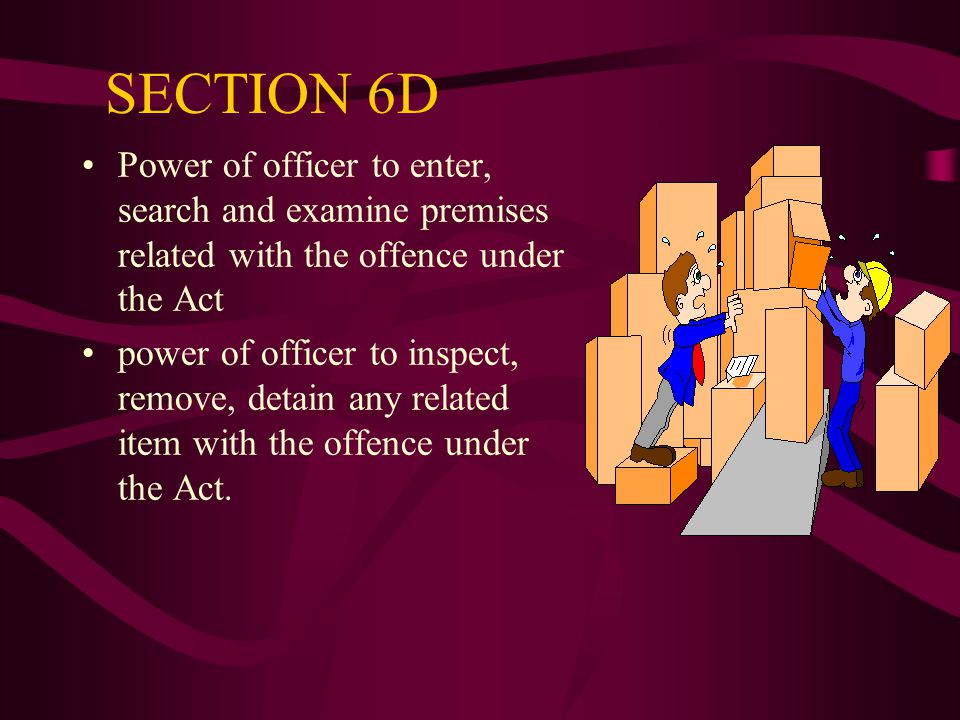 SECTION 6D

• Power of officer to enter, search and examine premises related with the offence under the Act

• power of officer to inspect, remove, detain any related item with the offence under the Act.